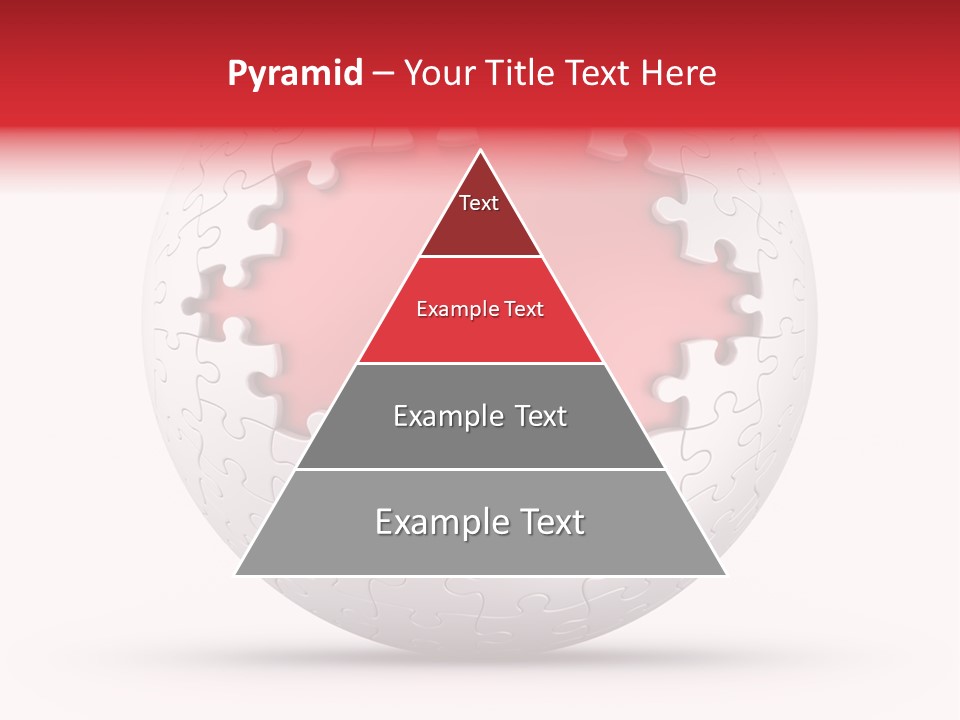 Pyramid – Your Title Text Here

Text

Example Text

Example Text

Example Text